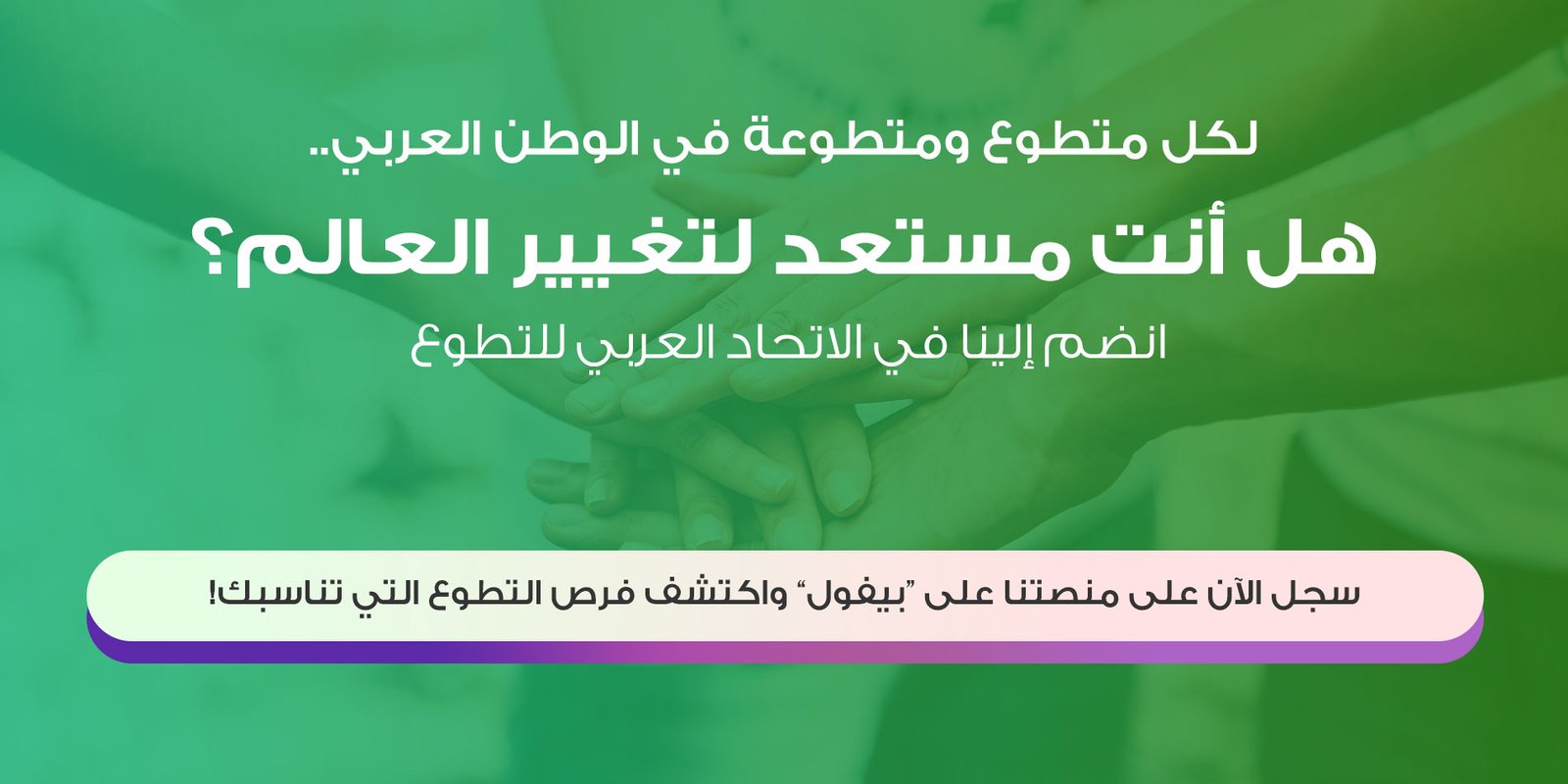 لكل متطوع ومتطوعة في الوطن العربي..

هل أنت مستعد لتغيير العالم؟

انضم إلينا في الاتحاد العربي للتطوع

سجل الآن على منصتنا على "بيفول" واكتشف فرص التطوع التي تناسبك!